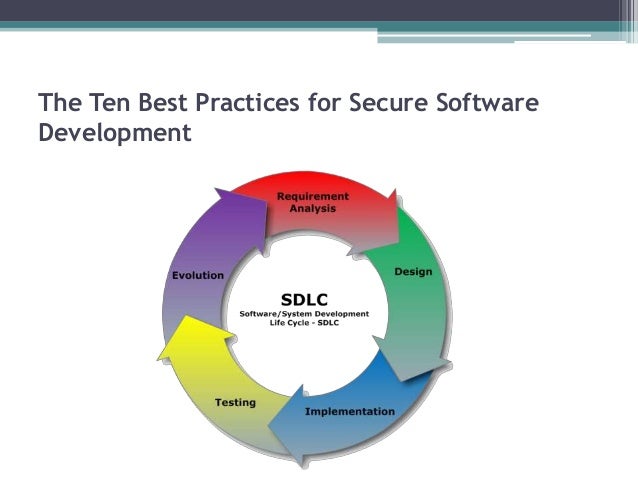 The Ten Best Practices for Secure Software Development

Requirement Analysis

Design

Implementation

Testing

Evolution

SDLC
Software/System Development Life Cycle - SDLC